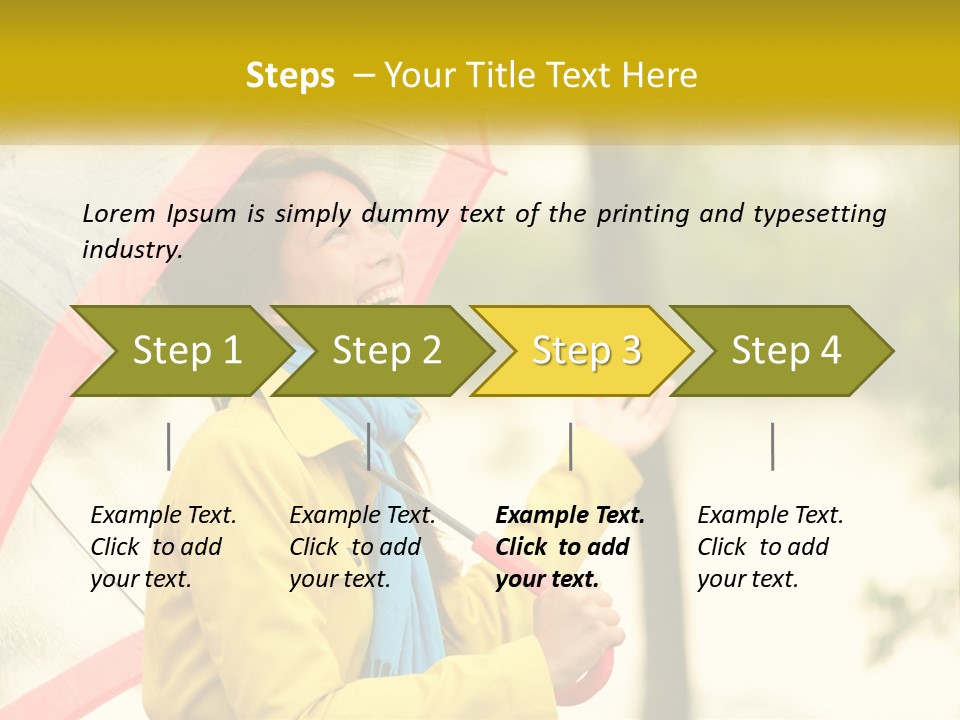 Steps – Your Title Text Here

Lorem Ipsum is simply dummy text of the printing and typesetting industry.

Step 1

Step 2

Step 3

Step 4

Example Text. Click to add your text.

Example Text. Click to add your text.

Example Text. Click to add your text.

Example Text. Click to add your text.